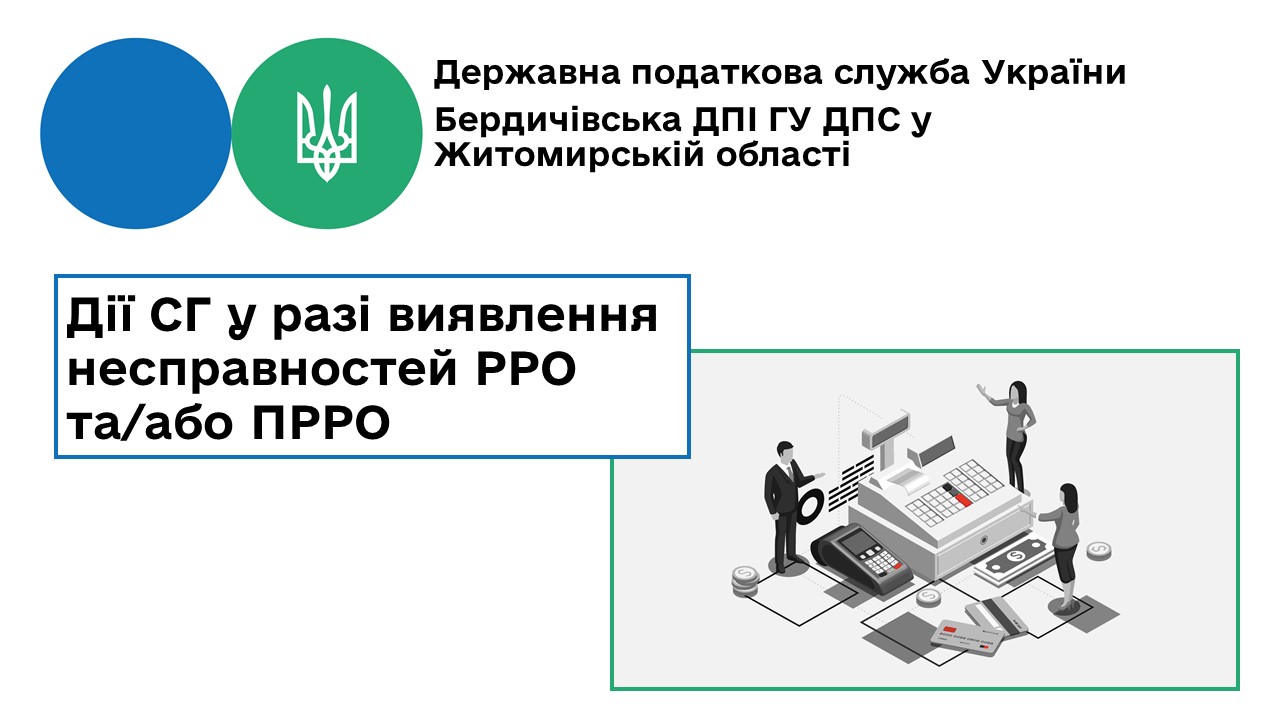 Державна податкова служба України
Бердичівська ДПІ ГУ ДПС у Житомирській області

Дії СГ у разі виявлення несправностей РРО та/або ПРРО